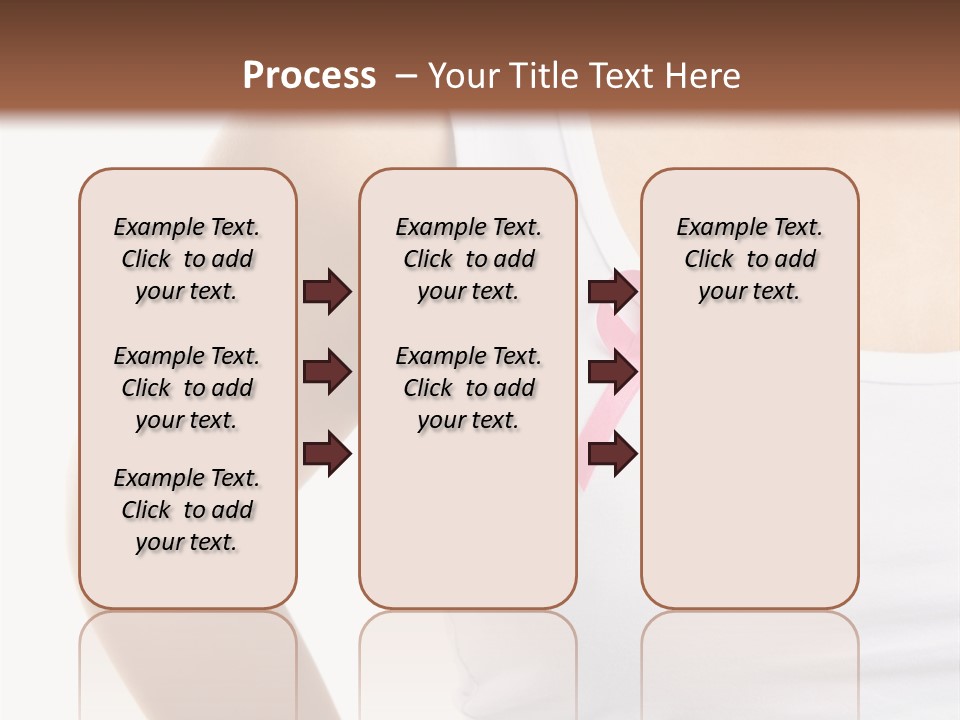 Process – Your Title Text Here

Example Text. Click to add your text.

Example Text. Click to add your text.

Example Text. Click to add your text.

Example Text. Click to add your text.

Example Text. Click to add your text.

Example Text. Click to add your text.